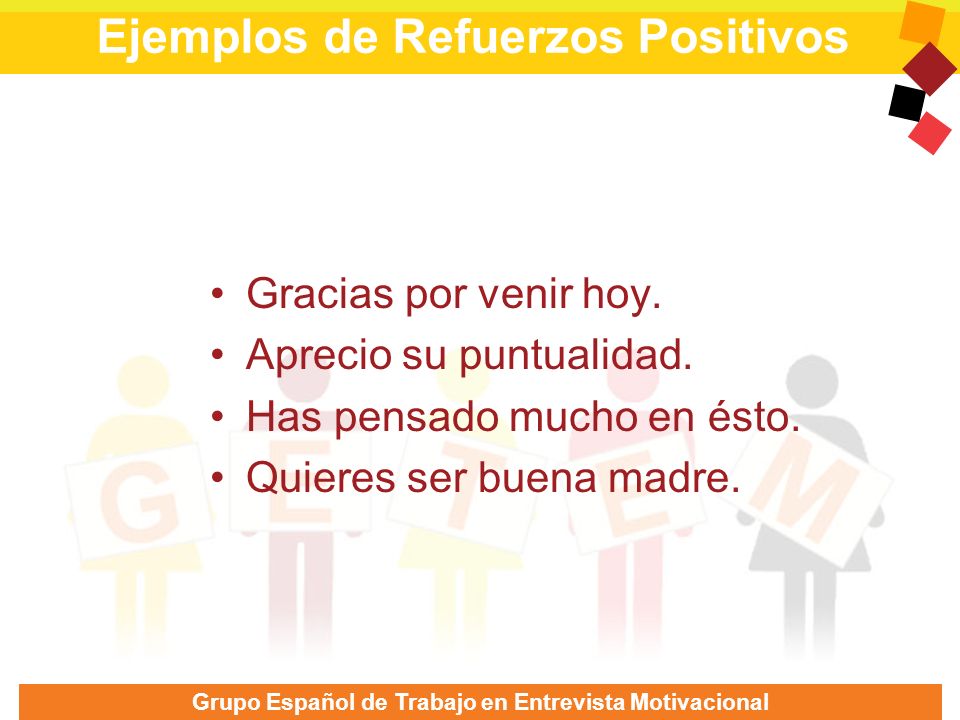 Ejemplos de Refuerzos Positivos

• Gracias por venir hoy.
• Aprecio su puntualidad.
• Has pensado mucho en ésto.
• Quieres ser buena madre.

G E T E M

Grupo Español de Trabajo en Entrevista Motivacional